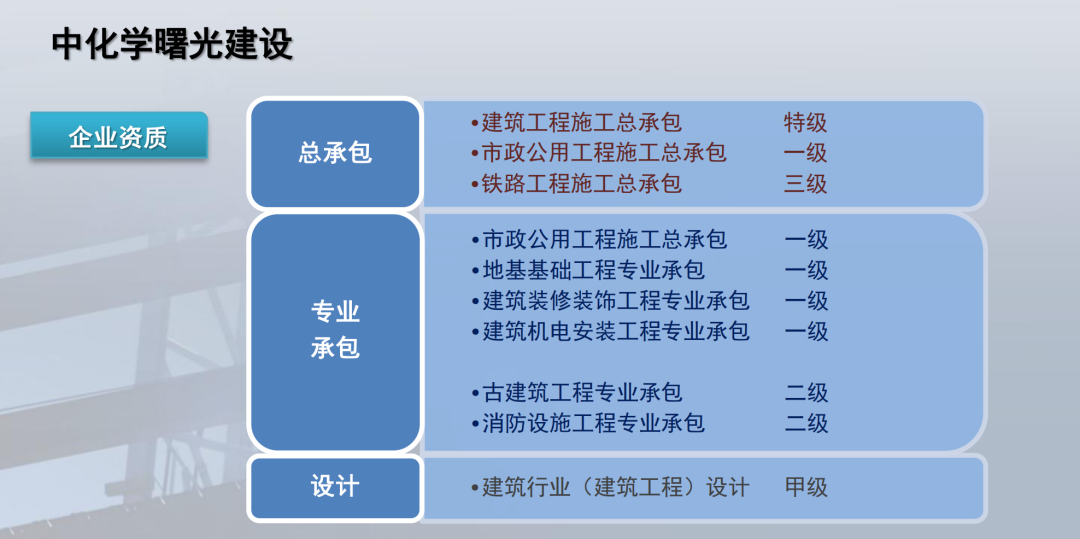 中化学曙光建设

企业资质

总承包

•建筑工程施工总承包 特级
•市政公用工程施工总承包 一级
•铁路工程施工总承包 三级

专业承包

•市政公用工程施工总承包 一级
•地基基础工程专业承包 一级
•建筑装修装饰工程专业承包 一级
•建筑机电安装工程专业承包 一级

•古建筑工程专业承包 二级
•消防设施工程专业承包 二级

设计

•建筑行业（建筑工程）设计 甲级